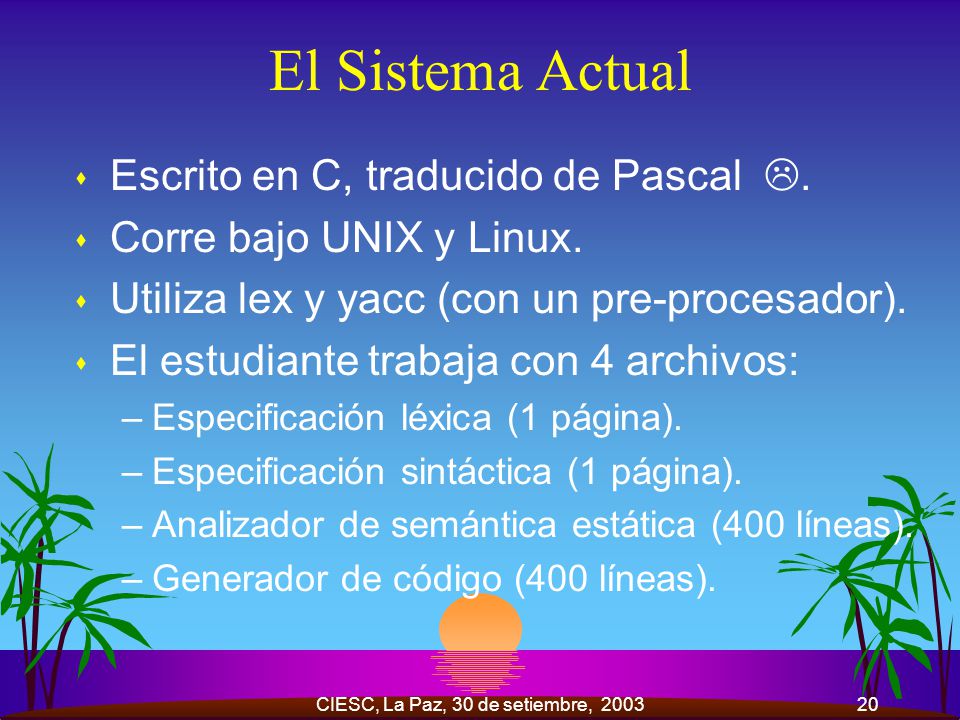 El Sistema Actual

- Escrito en C, traducido de Pascal ☹.
- Corre bajo UNIX y Linux.
- Utiliza lex y yacc (con un pre-procesador).
- El estudiante trabaja con 4 archivos:
  – Especificación léxica (1 página).
  – Especificación sintáctica (1 página).
  – Analizador de semántica estática (400 líneas).
  – Generador de código (400 líneas).

CIESC, La Paz, 30 de setiembre, 2003 20